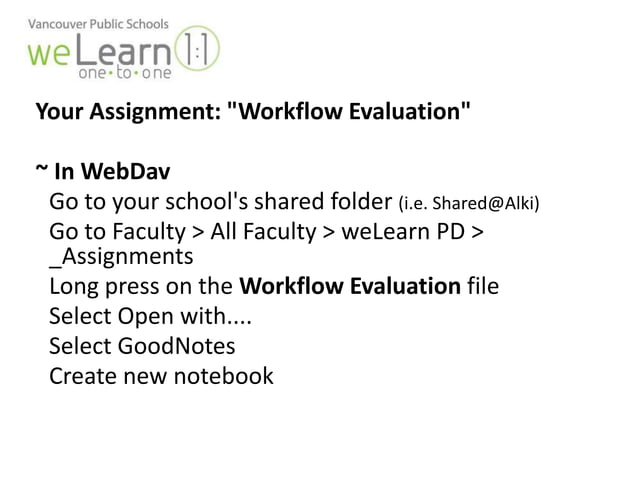 Vancouver Public Schools
weLearn 1:1
one·to·one

Your Assignment: "Workflow Evaluation"

~ In WebDav
Go to your school's shared folder (i.e. Shared@Alki)
Go to Faculty > All Faculty > weLearn PD > _Assignments
Long press on the Workflow Evaluation file
Select Open with....
Select GoodNotes
Create new notebook